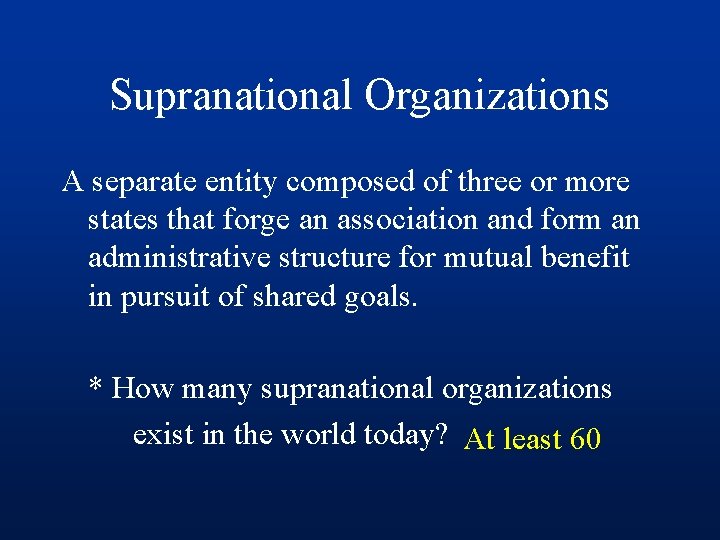 Supranational Organizations

A separate entity composed of three or more states that forge an association and form an administrative structure for mutual benefit in pursuit of shared goals.

* How many supranational organizations exist in the world today? At least 60